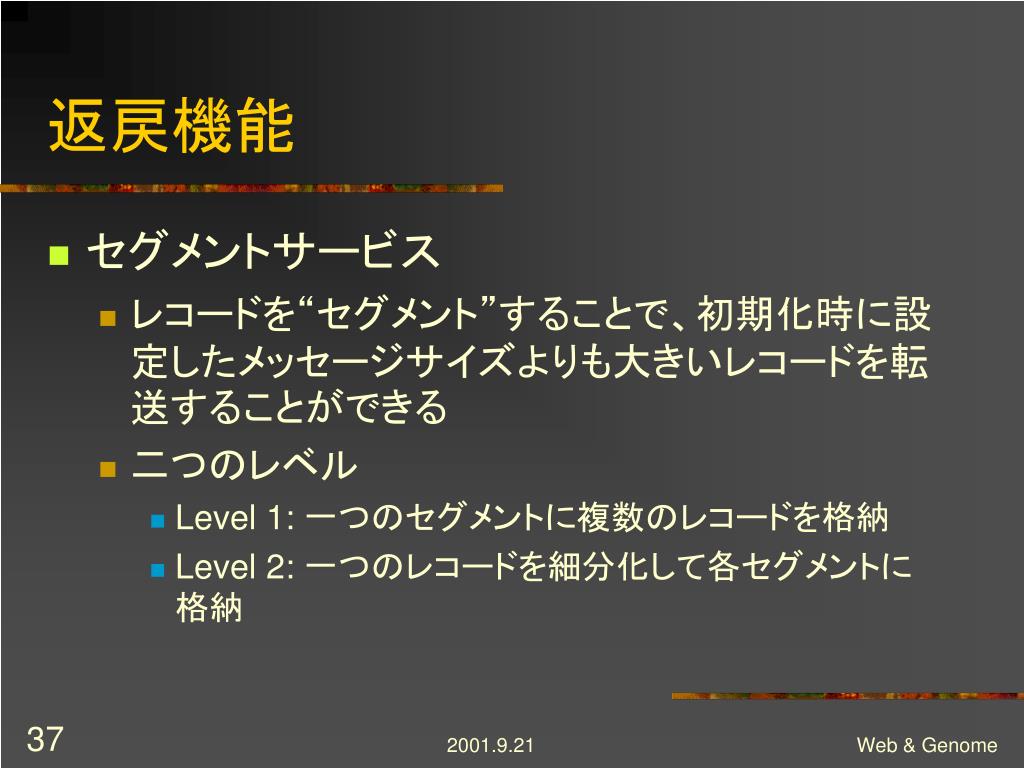 返戻機能

セグメントサービス

レコードを“セグメント”することで、初期化時に設定したメッセージサイズよりも大きいレコードを転送することができる

二つのレベル

Level 1: 一つのセグメントに複数のレコードを格納

Level 2: 一つのレコードを細分化して各セグメントに格納

37

2001.9.21

Web & Genome